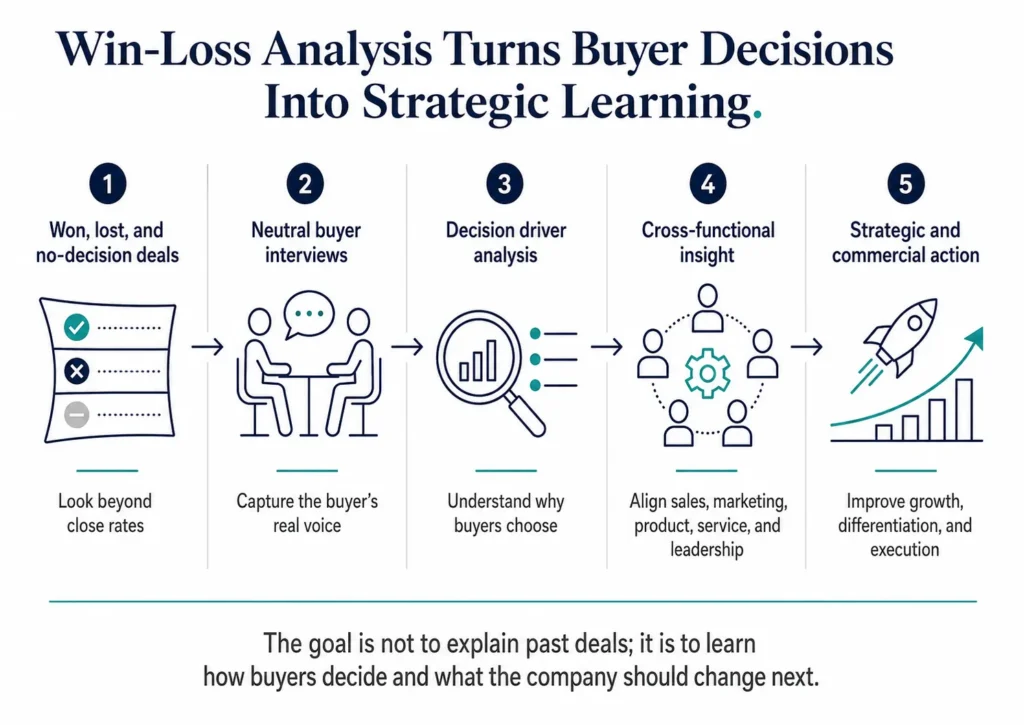 Win-Loss Analysis Turns Buyer Decisions Into Strategic Learning.

1
Won, lost, and no-decision deals

Look beyond close rates

2
Neutral buyer interviews

Capture the buyer's real voice

3
Decision driver analysis

Understand why buyers choose

4
Cross-functional insight

Align sales, marketing, product, service, and leadership

5
Strategic and commercial action

Improve growth, differentiation, and execution

The goal is not to explain past deals; it is to learn how buyers decide and what the company should change next.